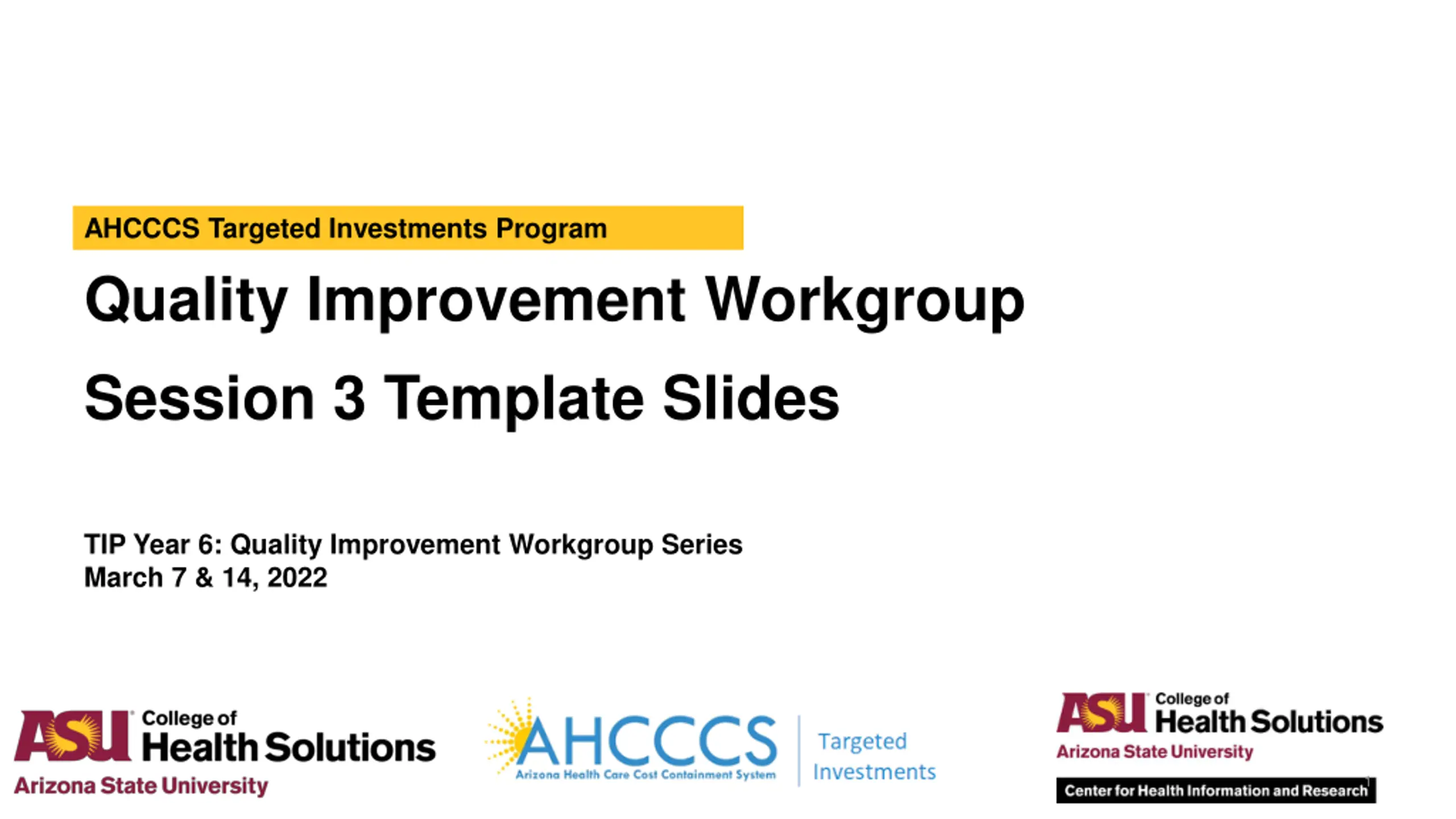 AHCCCS Targeted Investments Program

Quality Improvement Workgroup

Session 3 Template Slides

TIP Year 6: Quality Improvement Workgroup Series
March 7 & 14, 2022

ASU College of Health Solutions
Arizona State University

AHCCCS
Arizona Health Care Cost Containment System
Targeted Investments

ASU College of Health Solutions
Arizona State University
Center for Health Information and Research